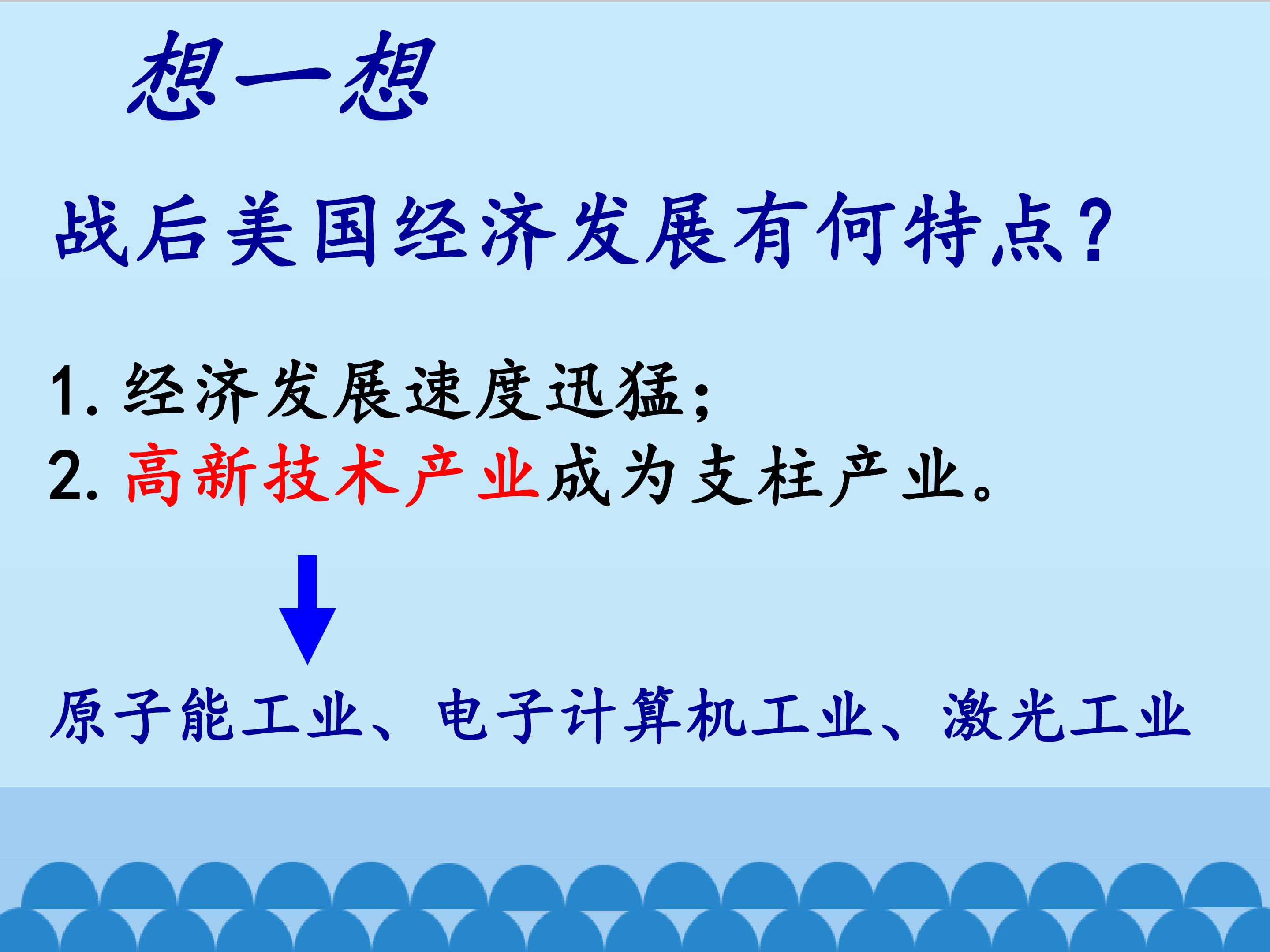 想一想

战后美国经济发展有何特点?

1. 经济发展速度迅猛;
2. 高新技术产业成为支柱产业。

原子能工业、电子计算机工业、激光工业